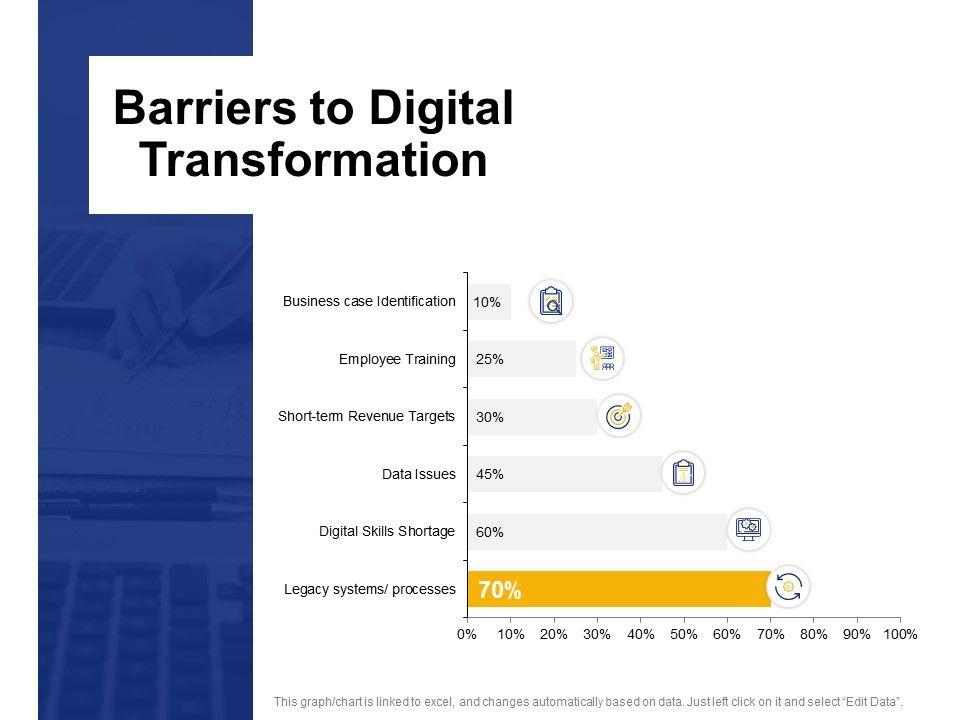 Barriers to Digital Transformation

Business case Identification 10%

Employee Training 25%

Short-term Revenue Targets 30%

Data Issues 45%

Digital Skills Shortage 60%

Legacy systems/ processes 70%

0% 10% 20% 30% 40% 50% 60% 70% 80% 90% 100%

This graph/chart is linked to excel, and changes automatically based on data. Just left click on it and select "Edit Data".